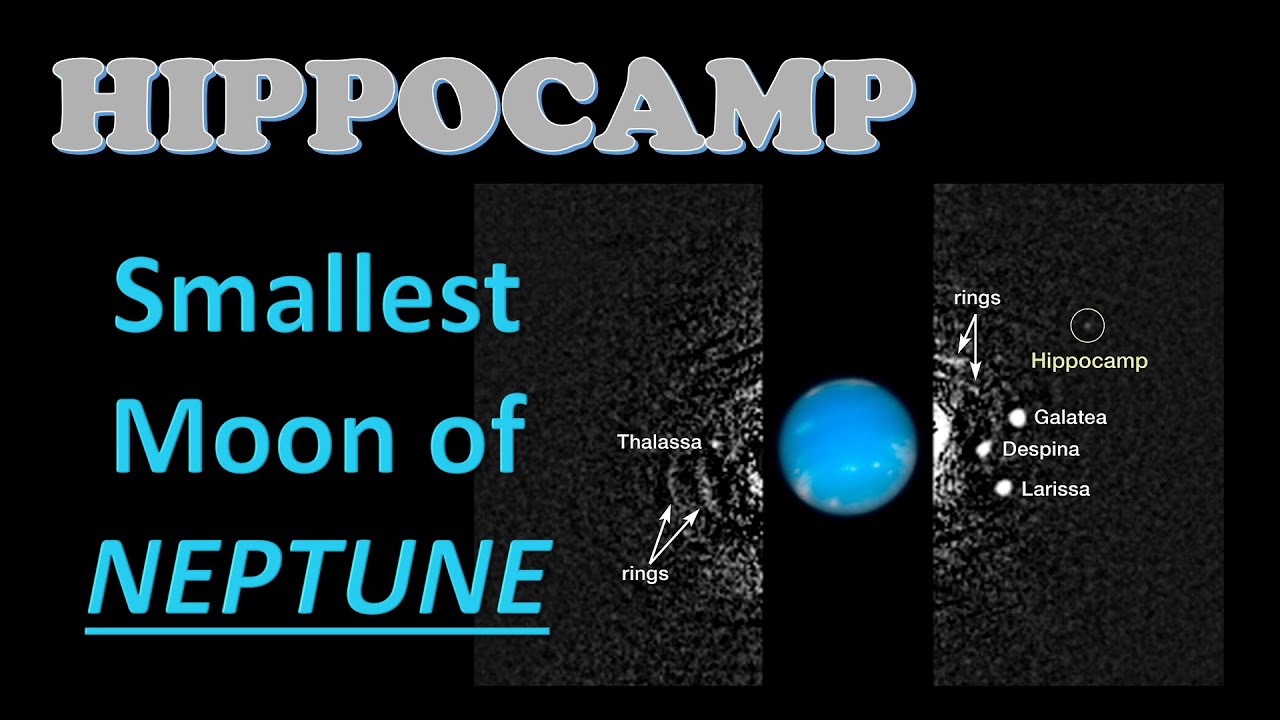 HIPPOCAMP

Smallest Moon of NEPTUNE

Thalassa

rings

rings

Hippocamp

Galatea

Despina

Larissa